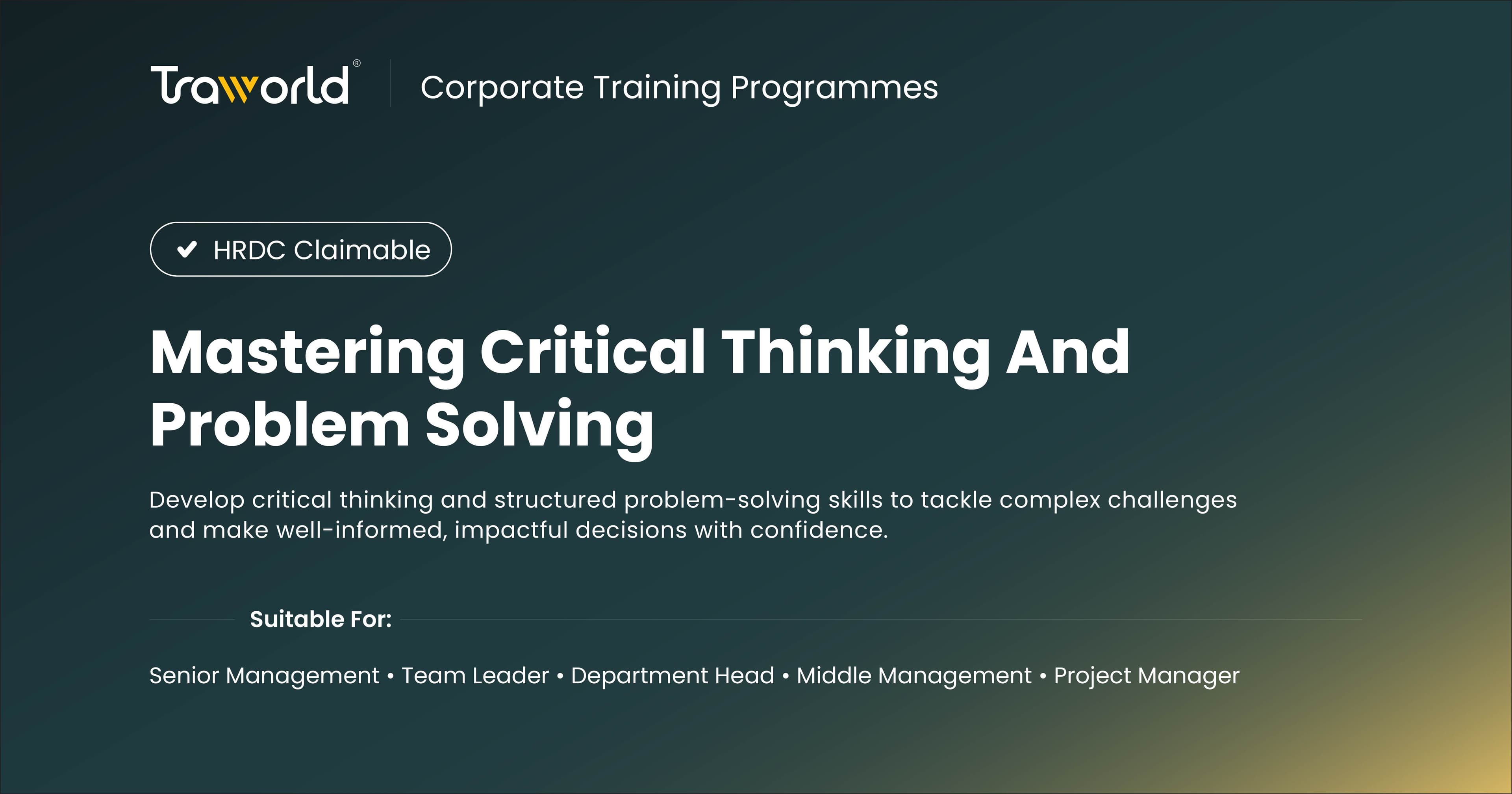 Traworld®

Corporate Training Programmes

HRDC Claimable

Mastering Critical Thinking And Problem Solving

Develop critical thinking and structured problem-solving skills to tackle complex challenges and make well-informed, impactful decisions with confidence.

Suitable For:

Senior Management • Team Leader • Department Head • Middle Management • Project Manager